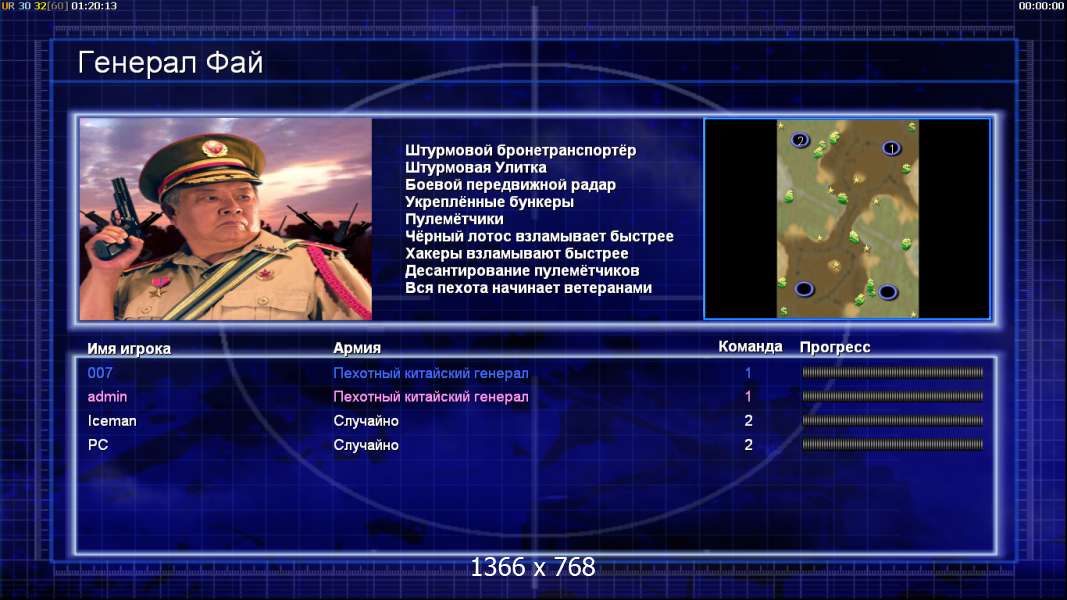 UR 30 32[60] 01:20:13

00:00:00

Генерал Фай

Штурмовой бронетранспортёр
Штурмовая Улитка
Боевой передвижной радар
Укреплённые бункеры
Пулемётчики
Чёрный лотос взламывает быстрее
Хакеры взламывают быстрее
Десантирование пулемётчиков
Вся пехота начинает ветеранами

2
1

| Имя игрока | Армия | Команда | Прогресс |
|---|---|---|---|
| 007 | Пехотный китайский генерал | 1 | |
| admin | Пехотный китайский генерал | 1 | |
| Iceman | Случайно | 2 | |
| PC | Случайно | 2 | |

1366 x 768